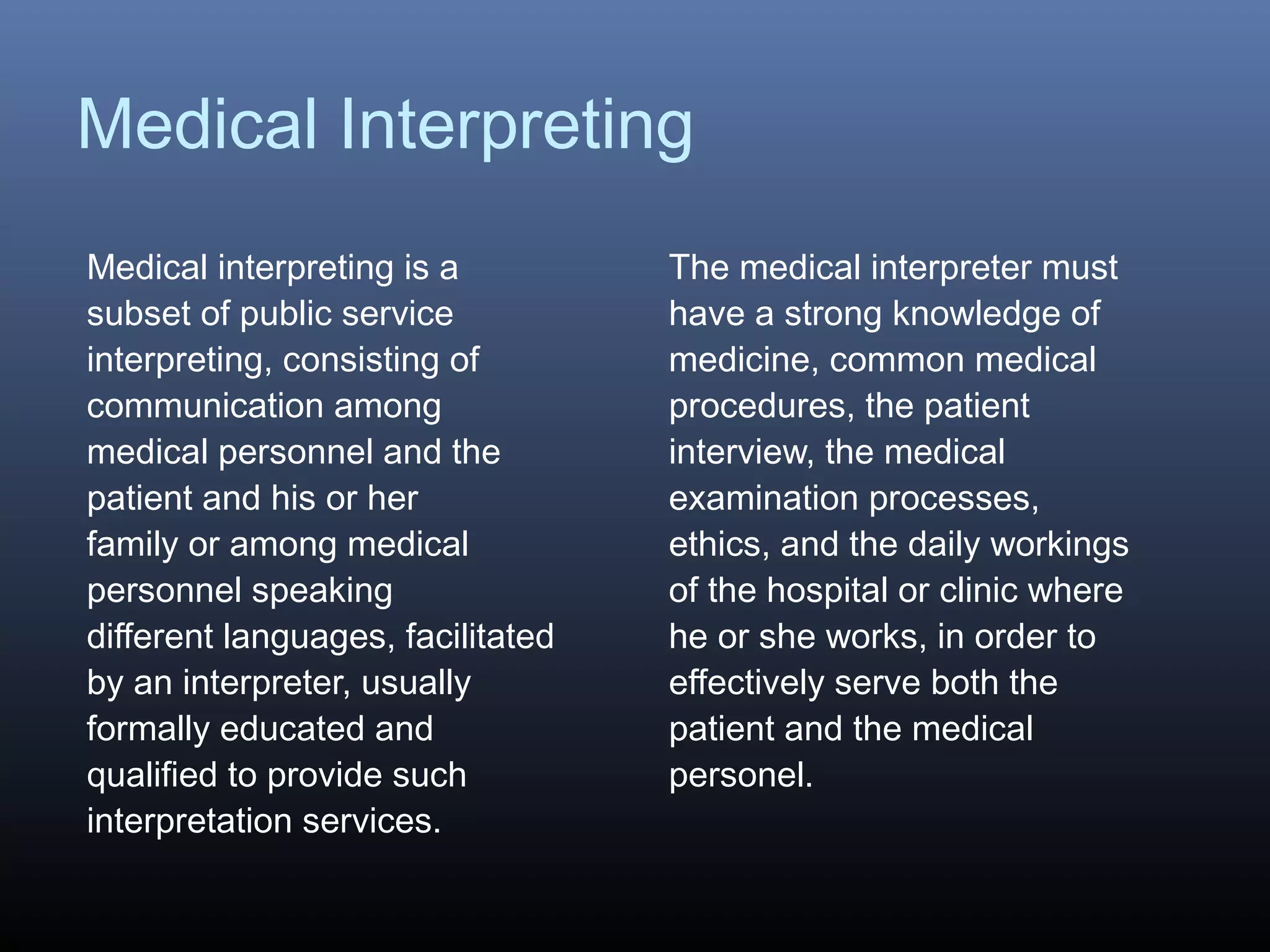 Medical Interpreting

Medical interpreting is a subset of public service interpreting, consisting of communication among medical personnel and the patient and his or her family or among medical personnel speaking different languages, facilitated by an interpreter, usually formally educated and qualified to provide such interpretation services.

The medical interpreter must have a strong knowledge of medicine, common medical procedures, the patient interview, the medical examination processes, ethics, and the daily workings of the hospital or clinic where he or she works, in order to effectively serve both the patient and the medical personel.